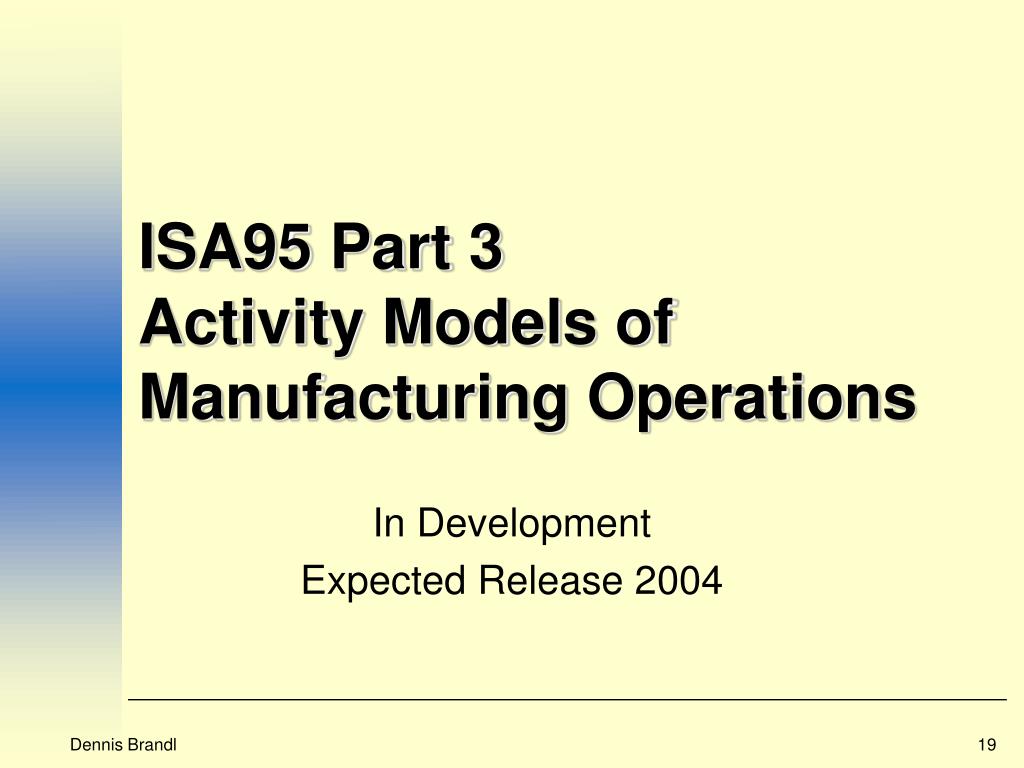 ISA95 Part 3
Activity Models of Manufacturing Operations

In Development
Expected Release 2004

Dennis Brandl

19